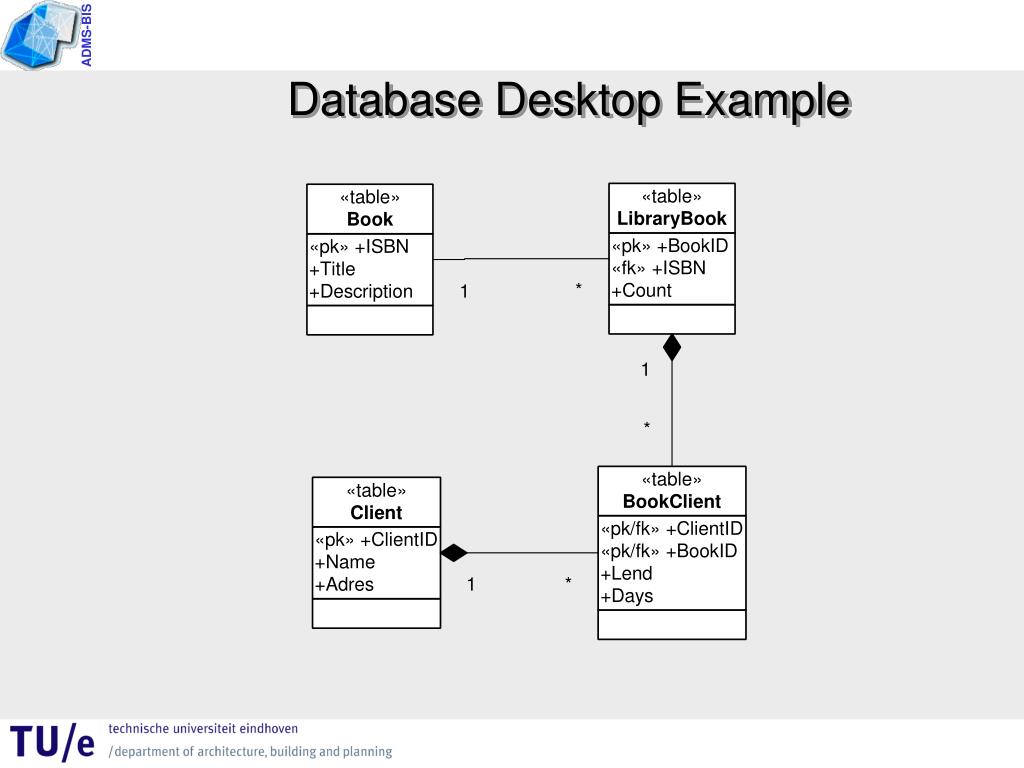 ADMS-BIS

Database Desktop Example

«table»
Book

«pk» +ISBN
+Title
+Description

1

*

«table»
LibraryBook

«pk» +BookID
«fk» +ISBN
+Count

1

*

«table»
Client

«pk» +ClientID
+Name
+Adres

1

*

«table»
BookClient

«pk/fk» +ClientID
«pk/fk» +BookID
+Lend
+Days

TU/e technische universiteit eindhoven
/department of architecture, building and planning